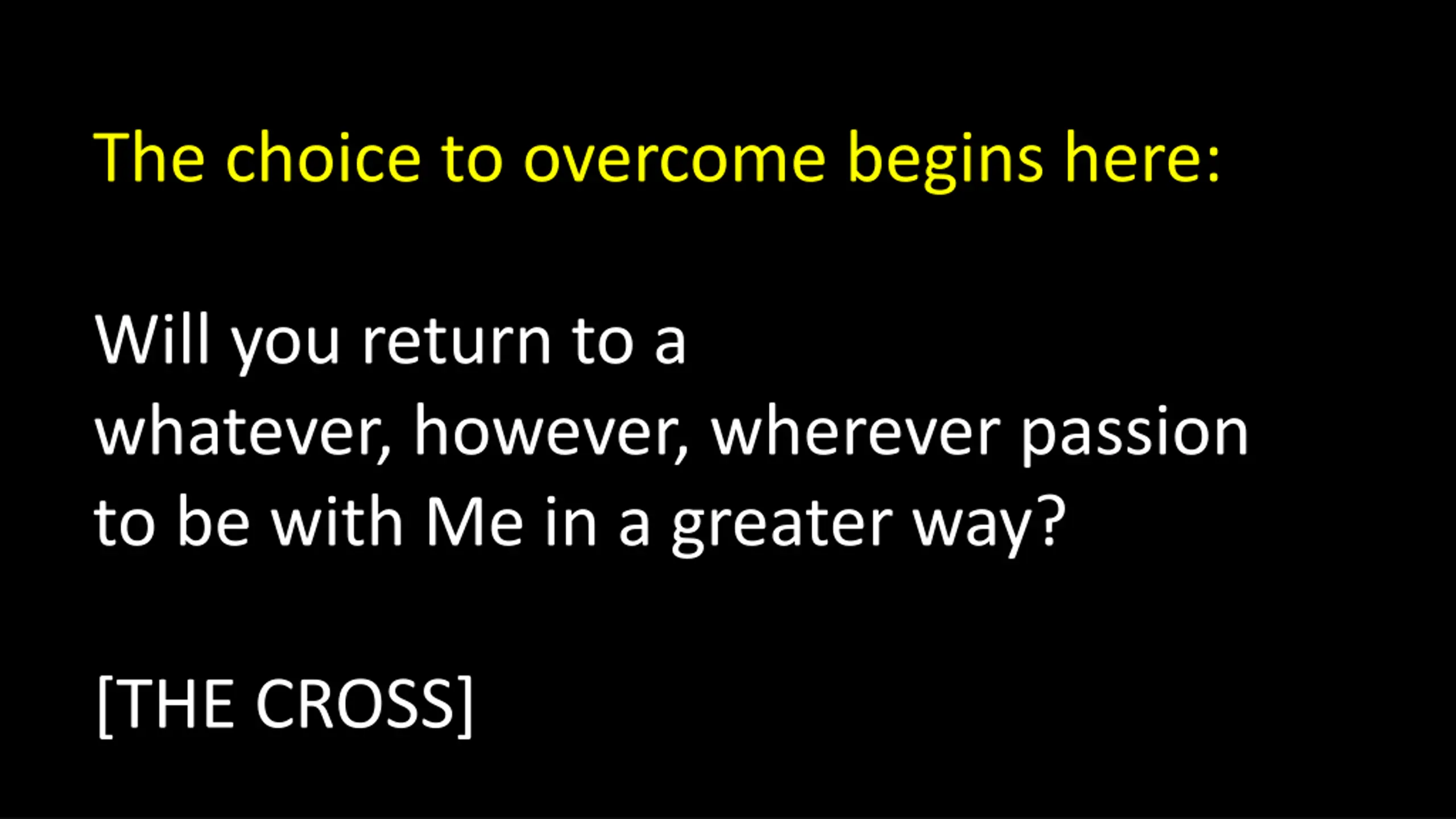 The choice to overcome begins here:

Will you return to a whatever, however, wherever passion to be with Me in a greater way?

[THE CROSS]